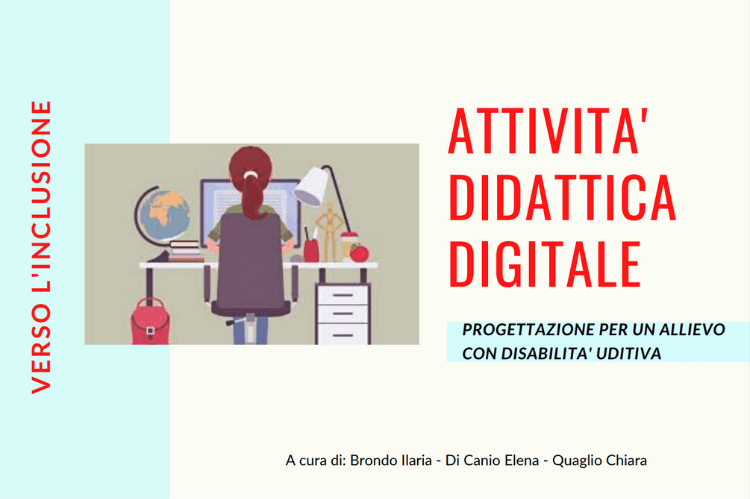 VERSO L'INCLUSIONE

ATTIVITA' DIDATTICA DIGITALE

PROGETTAZIONE PER UN ALLIEVO CON DISABILITA' UDITIVA

A cura di: Brondo Ilaria - Di Canio Elena - Quaglio Chiara